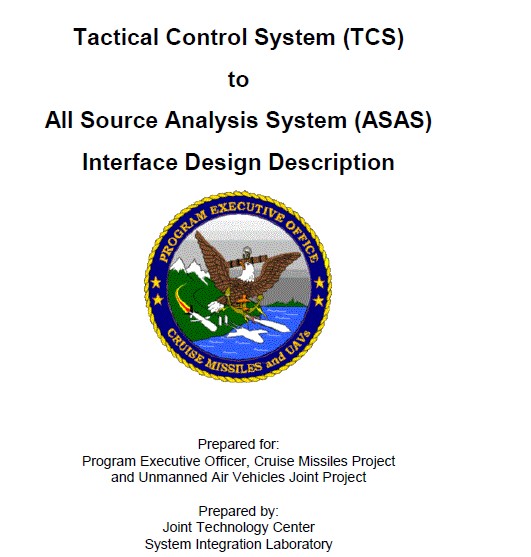 Tactical Control System (TCS)
to
All Source Analysis System (ASAS)
Interface Design Description

PROGRAM EXECUTIVE OFFICE
CRUISE MISSILES and UAVs

Prepared for:
Program Executive Officer, Cruise Missiles Project and Unmanned Air Vehicles Joint Project

Prepared by:
Joint Technology Center
System Integration Laboratory